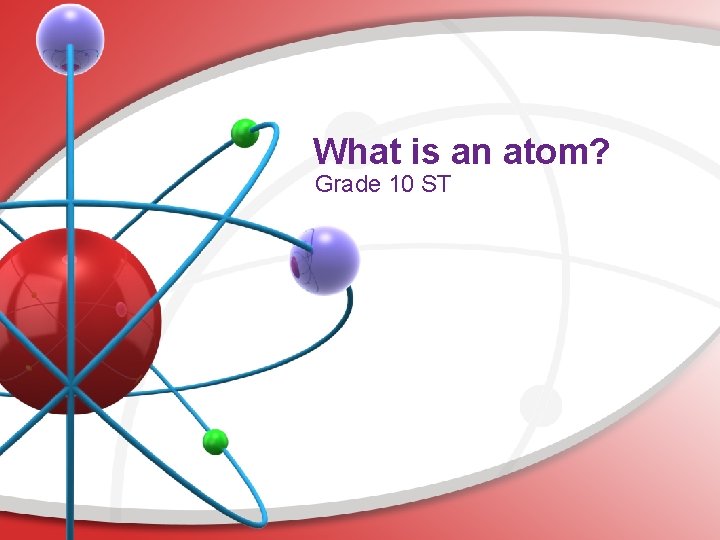 What is an atom?
Grade 10 ST